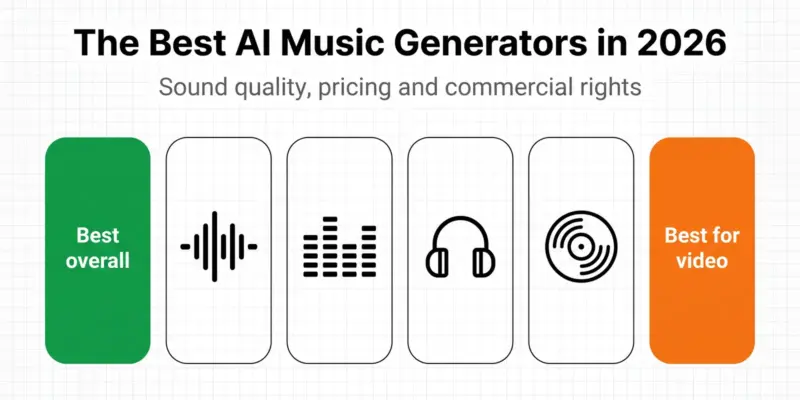 The Best AI Music Generators in 2026

Sound quality, pricing and commercial rights

Best overall

Best for video